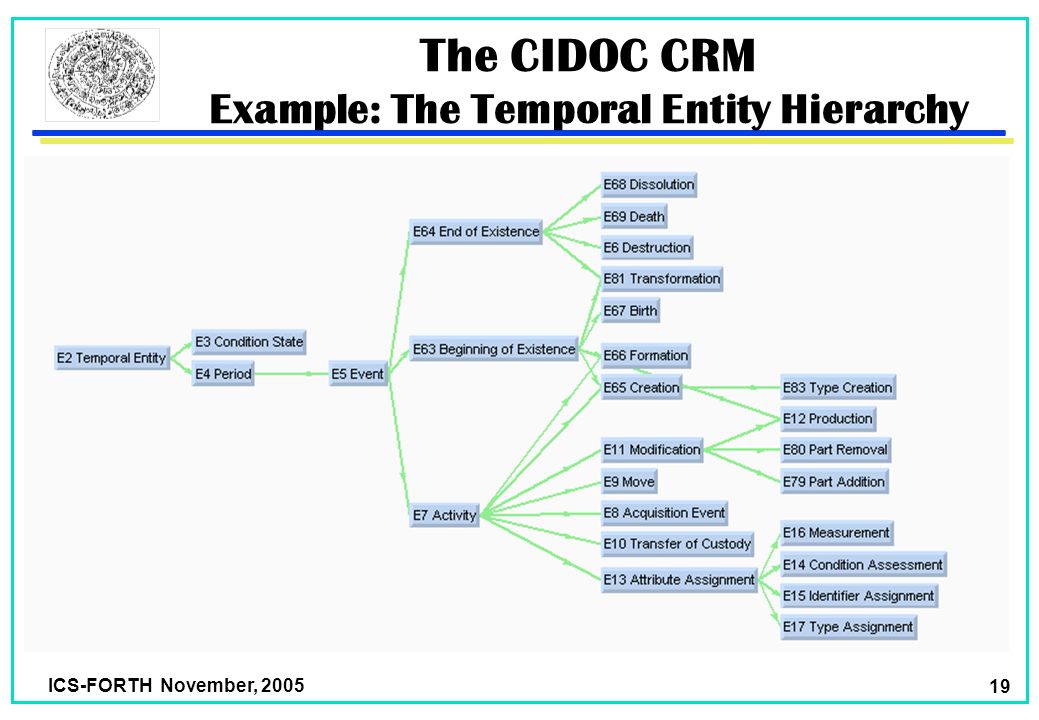 The CIDOC CRM
Example: The Temporal Entity Hierarchy

E2 Temporal Entity
E3 Condition State
E4 Period
E5 Event
E64 End of Existence
E63 Beginning of Existence
E7 Activity
E68 Dissolution
E69 Death
E6 Destruction
E81 Transformation
E67 Birth
E66 Formation
E65 Creation
E11 Modification
E9 Move
E8 Acquisition Event
E10 Transfer of Custody
E13 Attribute Assignment
E83 Type Creation
E12 Production
E80 Part Removal
E79 Part Addition
E16 Measurement
E14 Condition Assessment
E15 Identifier Assignment
E17 Type Assignment

ICS-FORTH November, 2005
19